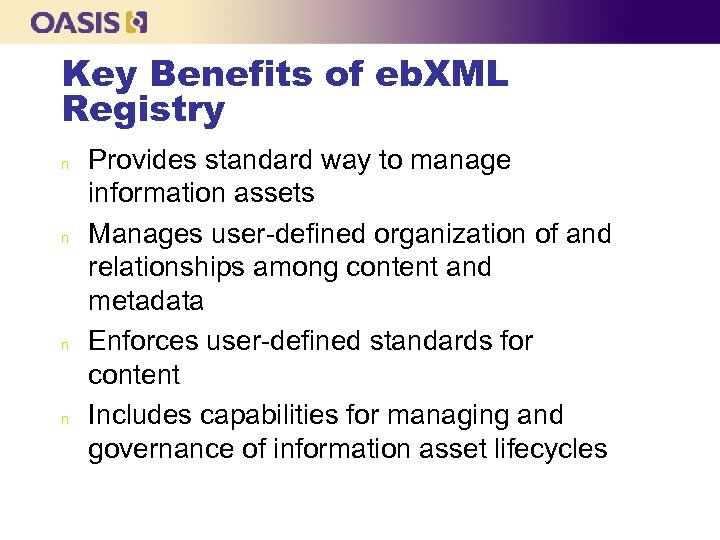 OASIS

Key Benefits of ebXML Registry

n Provides standard way to manage information assets

n Manages user-defined organization of and relationships among content and metadata

n Enforces user-defined standards for content

n Includes capabilities for managing and governance of information asset lifecycles